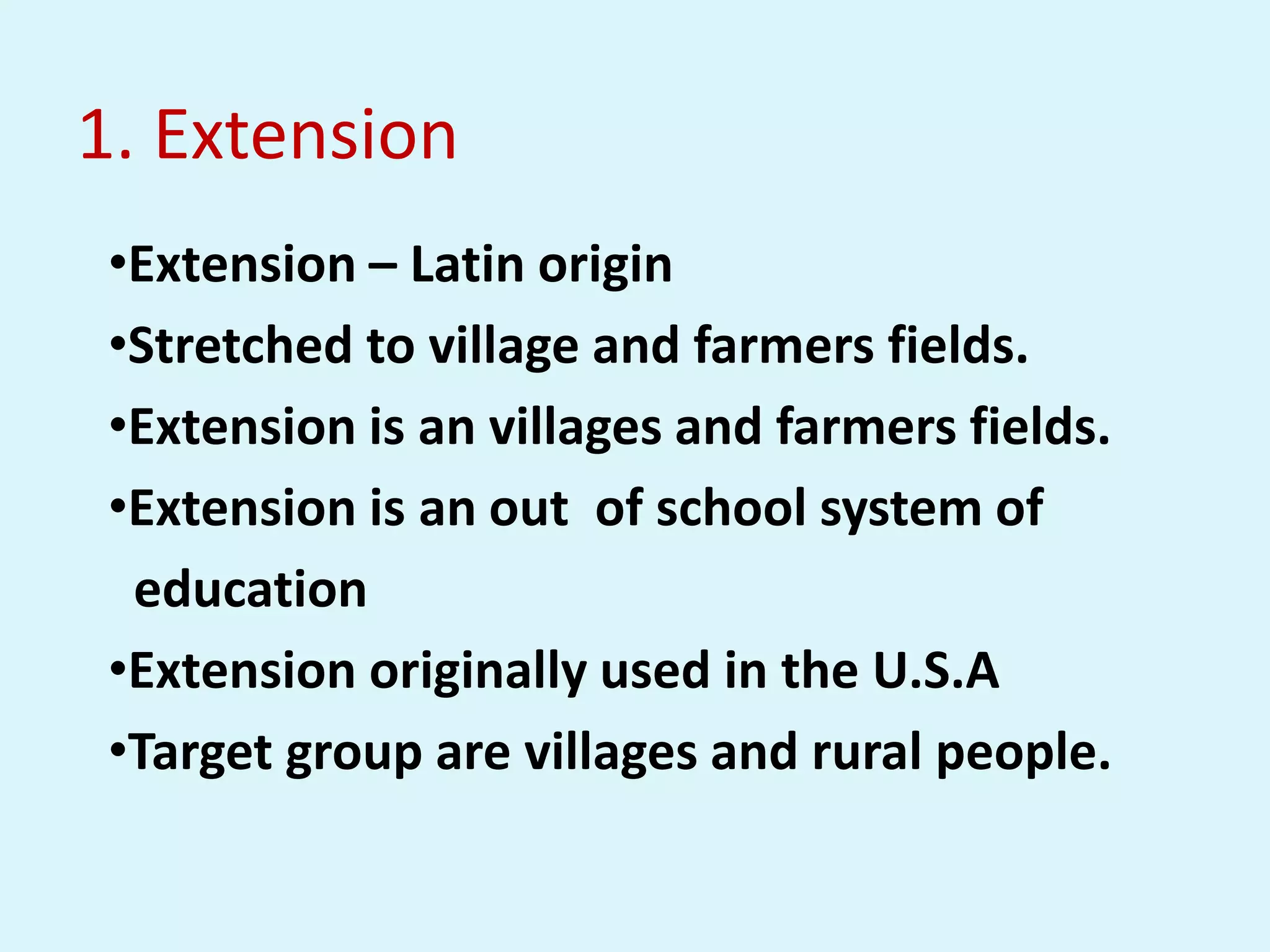 1. Extension

•Extension – Latin origin

•Stretched to village and farmers fields.

•Extension is an villages and farmers fields.

•Extension is an out of school system of education

•Extension originally used in the U.S.A

•Target group are villages and rural people.